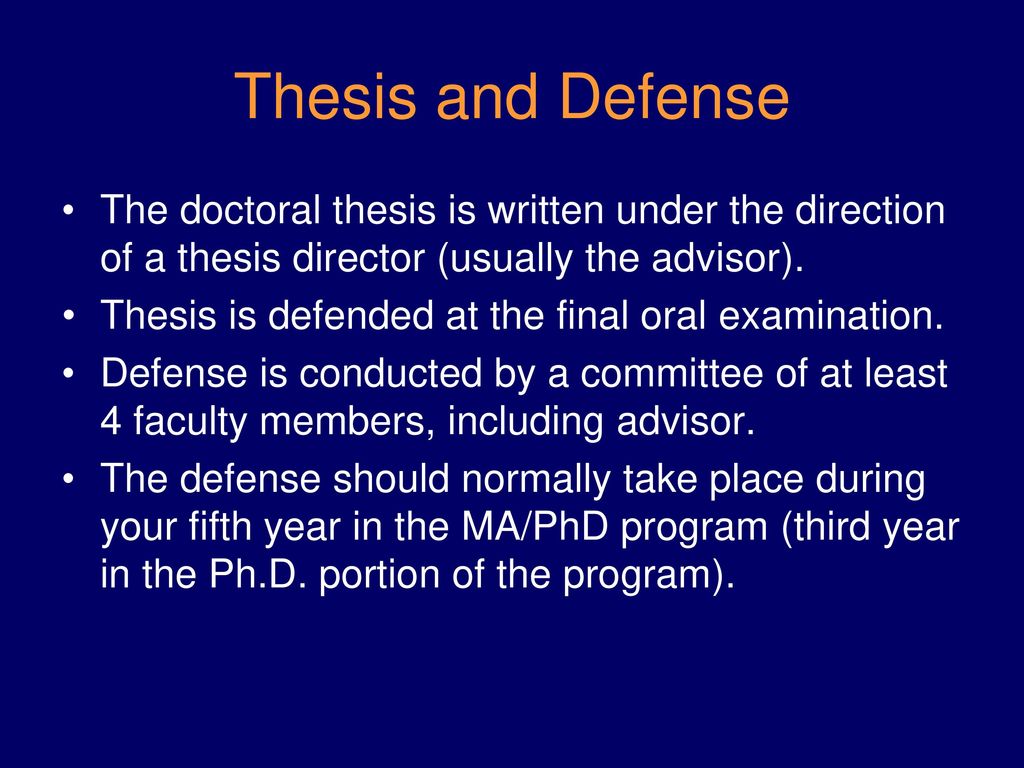 Thesis and Defense

• The doctoral thesis is written under the direction of a thesis director (usually the advisor).
• Thesis is defended at the final oral examination.
• Defense is conducted by a committee of at least 4 faculty members, including advisor.
• The defense should normally take place during your fifth year in the MA/PhD program (third year in the Ph.D. portion of the program).